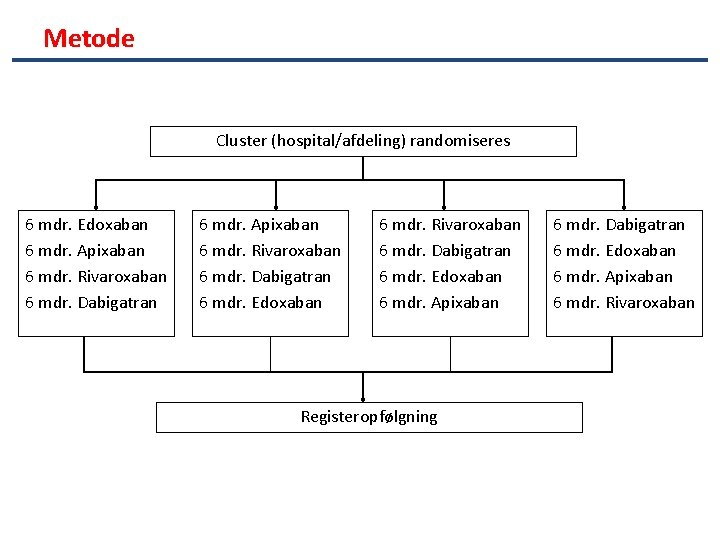 Metode

Cluster (hospital/afdeling) randomiseres

6 mdr. Edoxaban
6 mdr. Apixaban
6 mdr. Rivaroxaban
6 mdr. Dabigatran

6 mdr. Apixaban
6 mdr. Rivaroxaban
6 mdr. Dabigatran
6 mdr. Edoxaban

6 mdr. Rivaroxaban
6 mdr. Dabigatran
6 mdr. Edoxaban
6 mdr. Apixaban

6 mdr. Dabigatran
6 mdr. Edoxaban
6 mdr. Apixaban
6 mdr. Rivaroxaban

Registeropfølgning